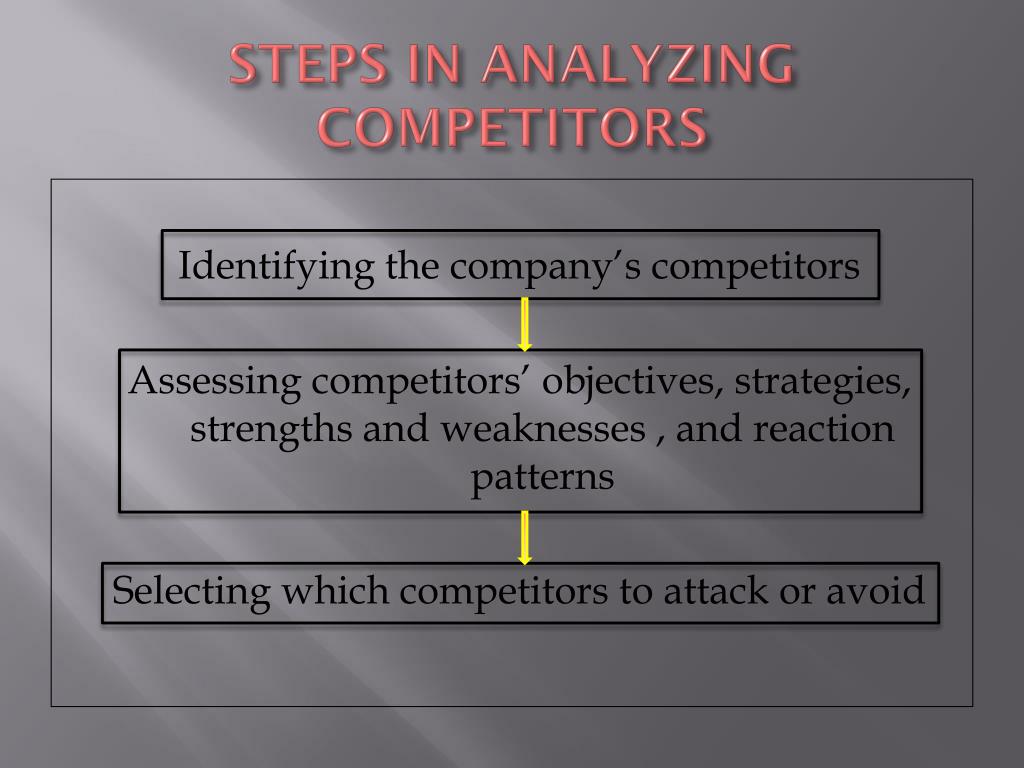 STEPS IN ANALYZING COMPETITORS

Identifying the company’s competitors

Assessing competitors’ objectives, strategies, strengths and weaknesses , and reaction patterns

Selecting which competitors to attack or avoid